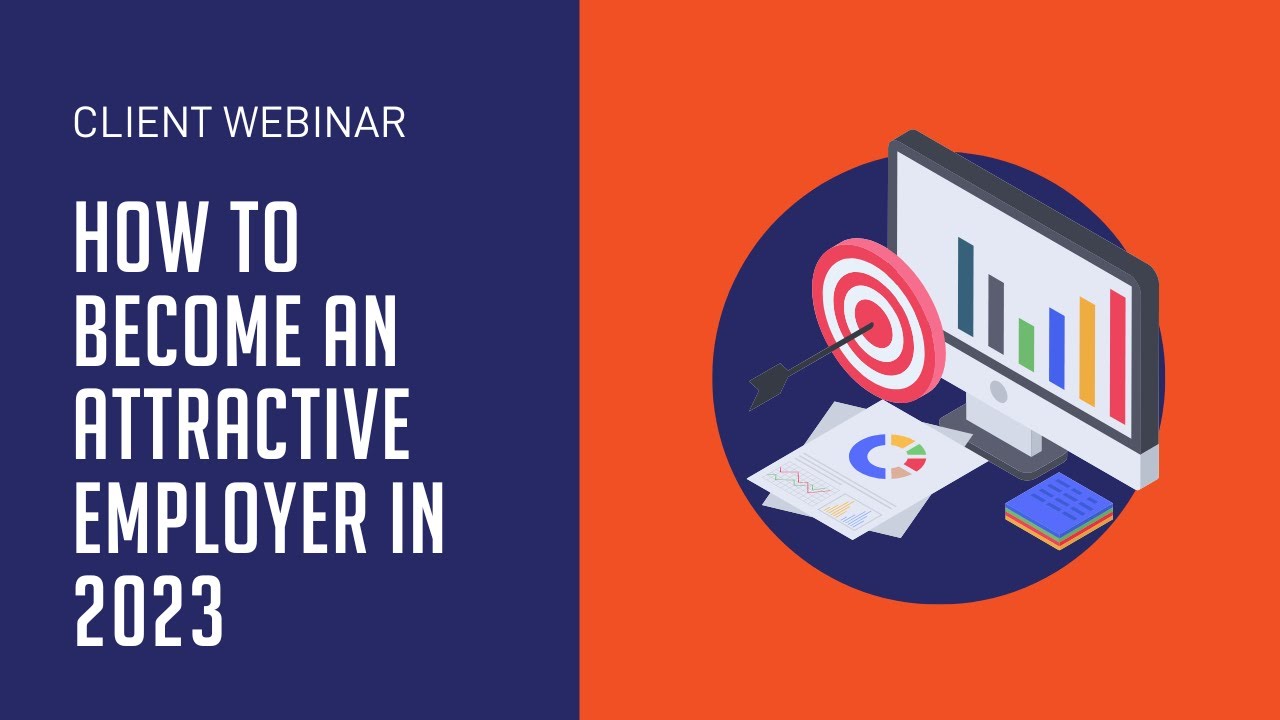 CLIENT WEBINAR

HOW TO BECOME AN ATTRACTIVE EMPLOYER IN 2023